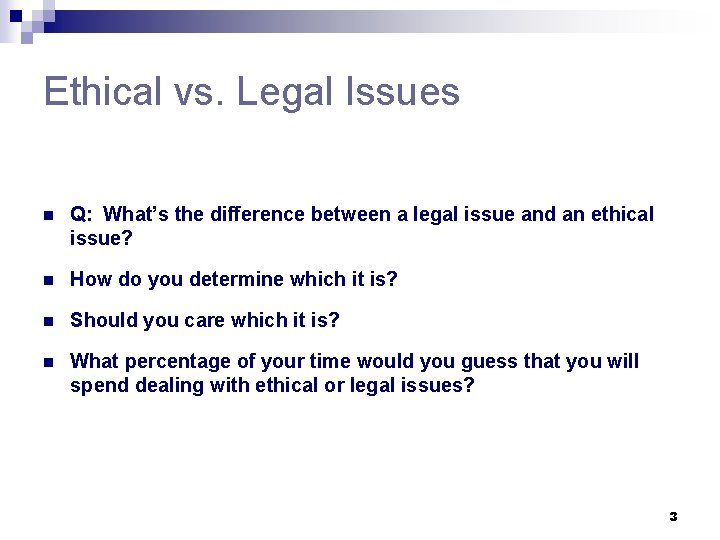 Ethical vs. Legal Issues

Q: What's the difference between a legal issue and an ethical issue?

How do you determine which it is?

Should you care which it is?

What percentage of your time would you guess that you will spend dealing with ethical or legal issues?

3